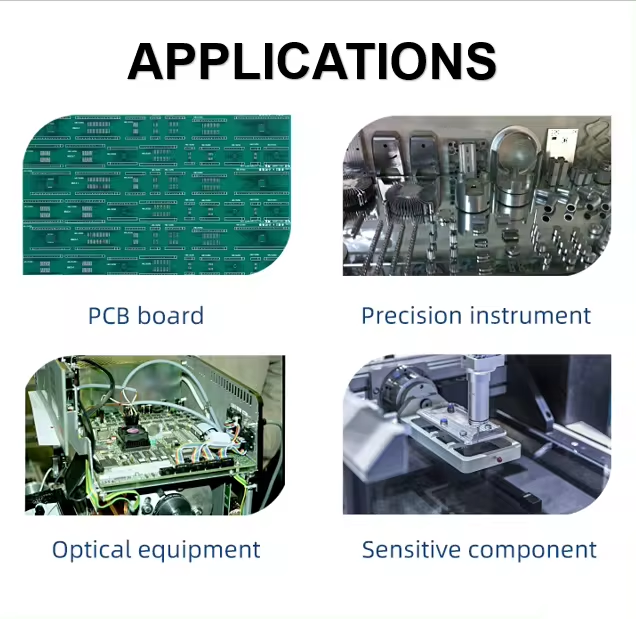 APPLICATIONS

PCB board

Precision instrument

Optical equipment

Sensitive component